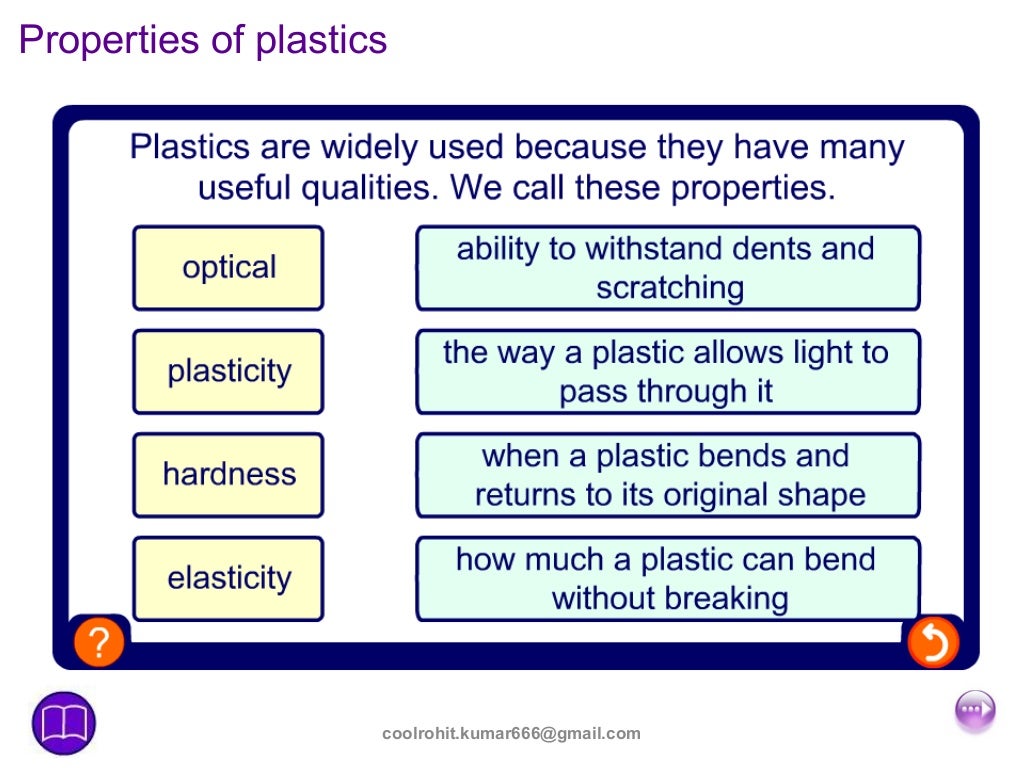 Properties of plastics

Plastics are widely used because they have many useful qualities. We call these properties.

optical

plasticity

hardness

elasticity

ability to withstand dents and scratching

the way a plastic allows light to pass through it

when a plastic bends and returns to its original shape

how much a plastic can bend without breaking

?

coolrohit.kumar666@gmail.com